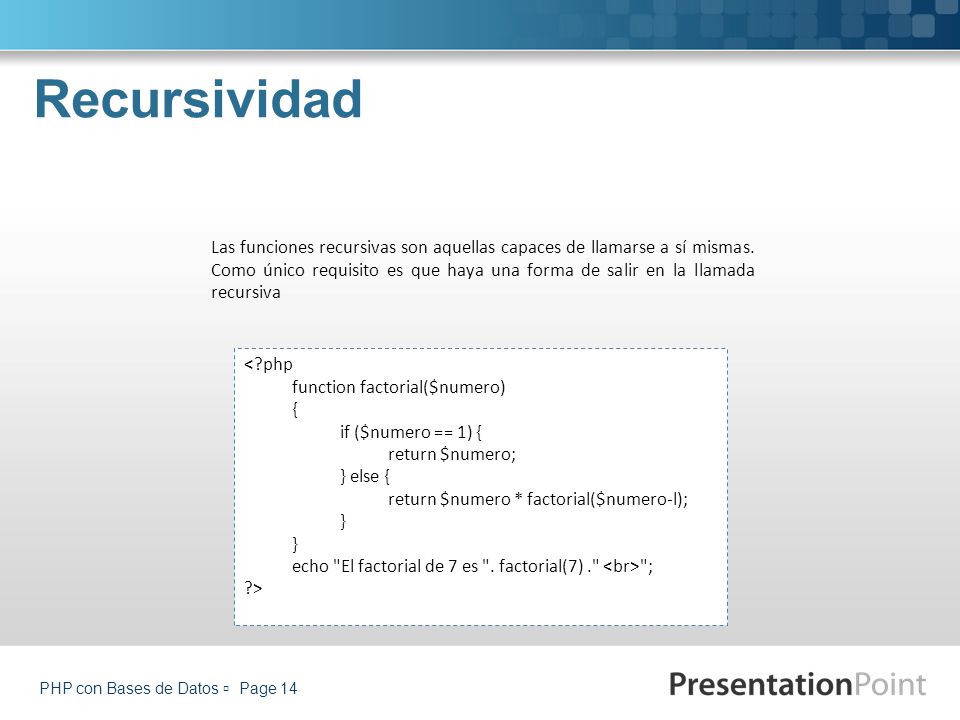 Recursividad

Las funciones recursivas son aquellas capaces de llamarse a sí mismas. Como único requisito es que haya una forma de salir en la llamada recursiva

<?php
function factorial($numero)
{
if ($numero == 1) {
return $numero;
} else {
return $numero * factorial($numero-l);
}
}
echo "El factorial de 7 es ". factorial(7) ." <br>";
?>

PHP con Bases de Datos ▫ Page 14

PresentationPoint